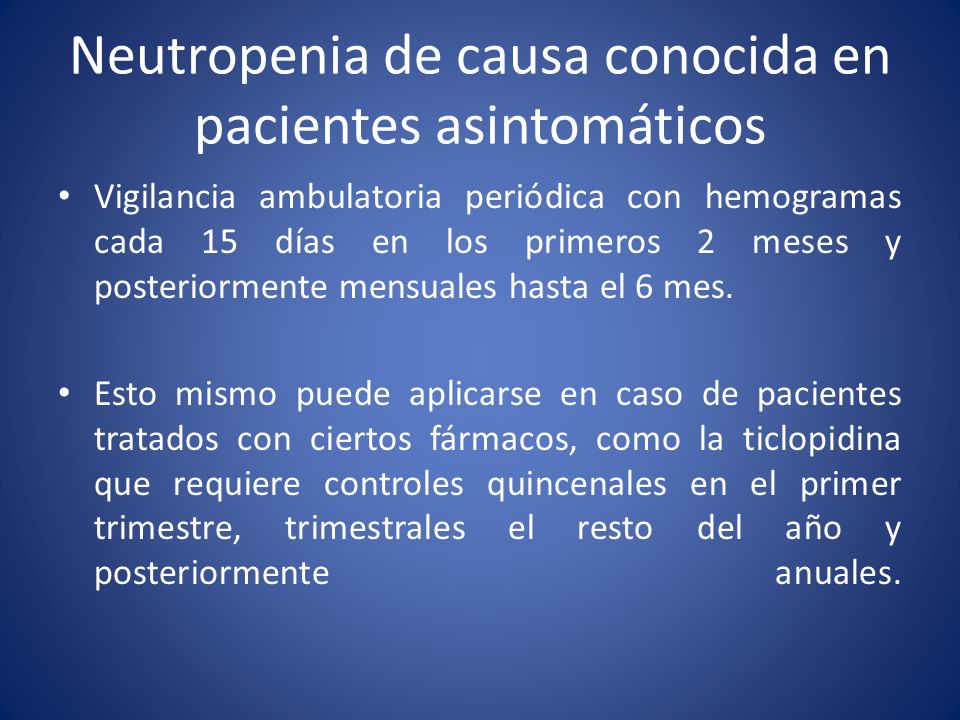 Neutropenia de causa conocida en pacientes asintomáticos

• Vigilancia ambulatoria periódica con hemogramas cada 15 días en los primeros 2 meses y posteriormente mensuales hasta el 6 mes.

• Esto mismo puede aplicarse en caso de pacientes tratados con ciertos fármacos, como la ticlopidina que requiere controles quincenales en el primer trimestre, trimestrales el resto del año y posteriormente anuales.